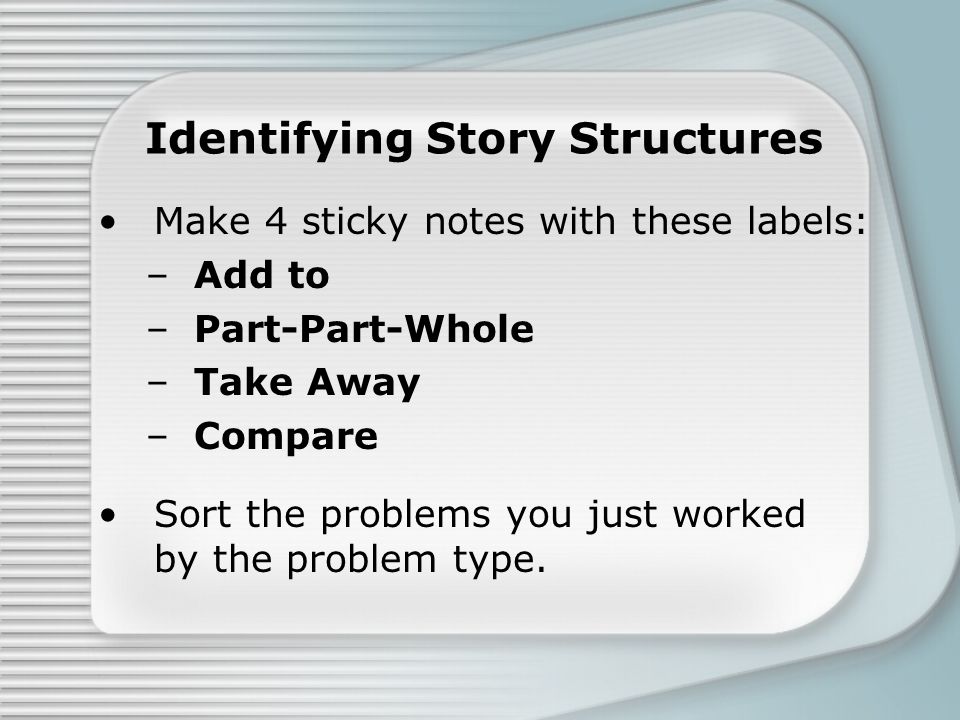 Identifying Story Structures

• Make 4 sticky notes with these labels:
  – Add to
  – Part-Part-Whole
  – Take Away
  – Compare

• Sort the problems you just worked by the problem type.